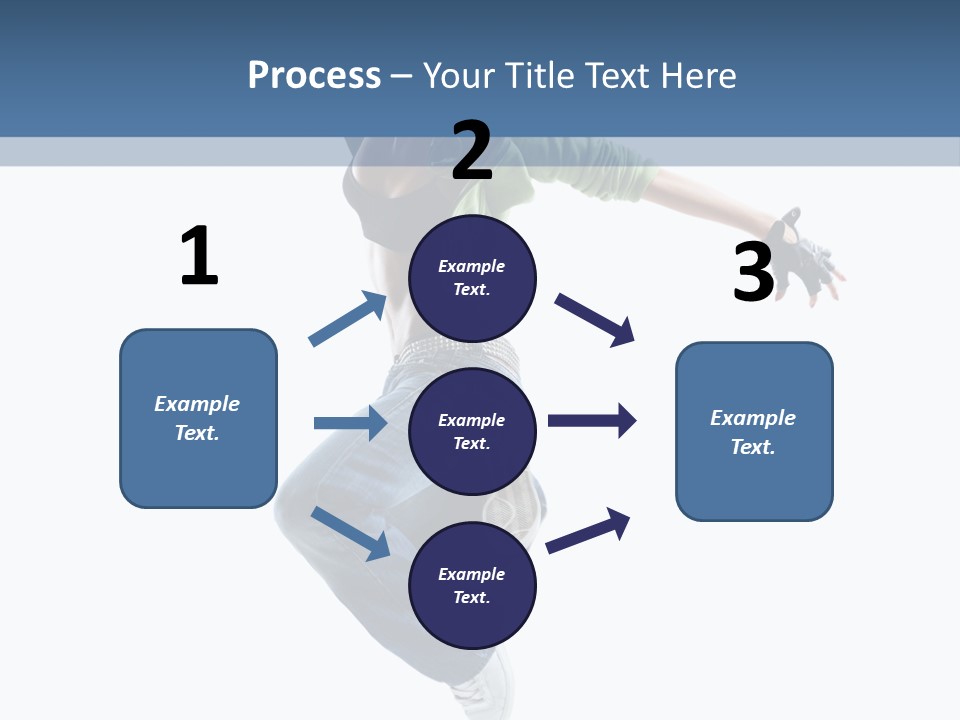 Process – Your Title Text Here

1

Example Text.

2

Example Text.

Example Text.

Example Text.

3

Example Text.